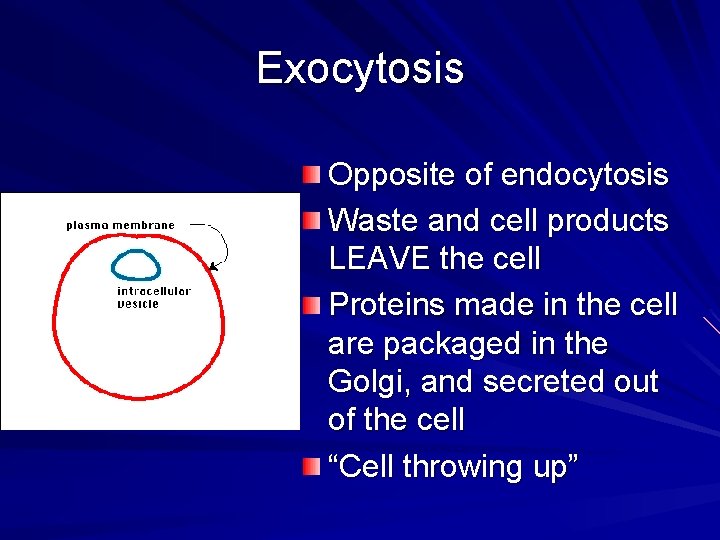 Exocytosis

plasma membrane

intracellular vesicle

Opposite of endocytosis

Waste and cell products LEAVE the cell

Proteins made in the cell are packaged in the Golgi, and secreted out of the cell

“Cell throwing up”